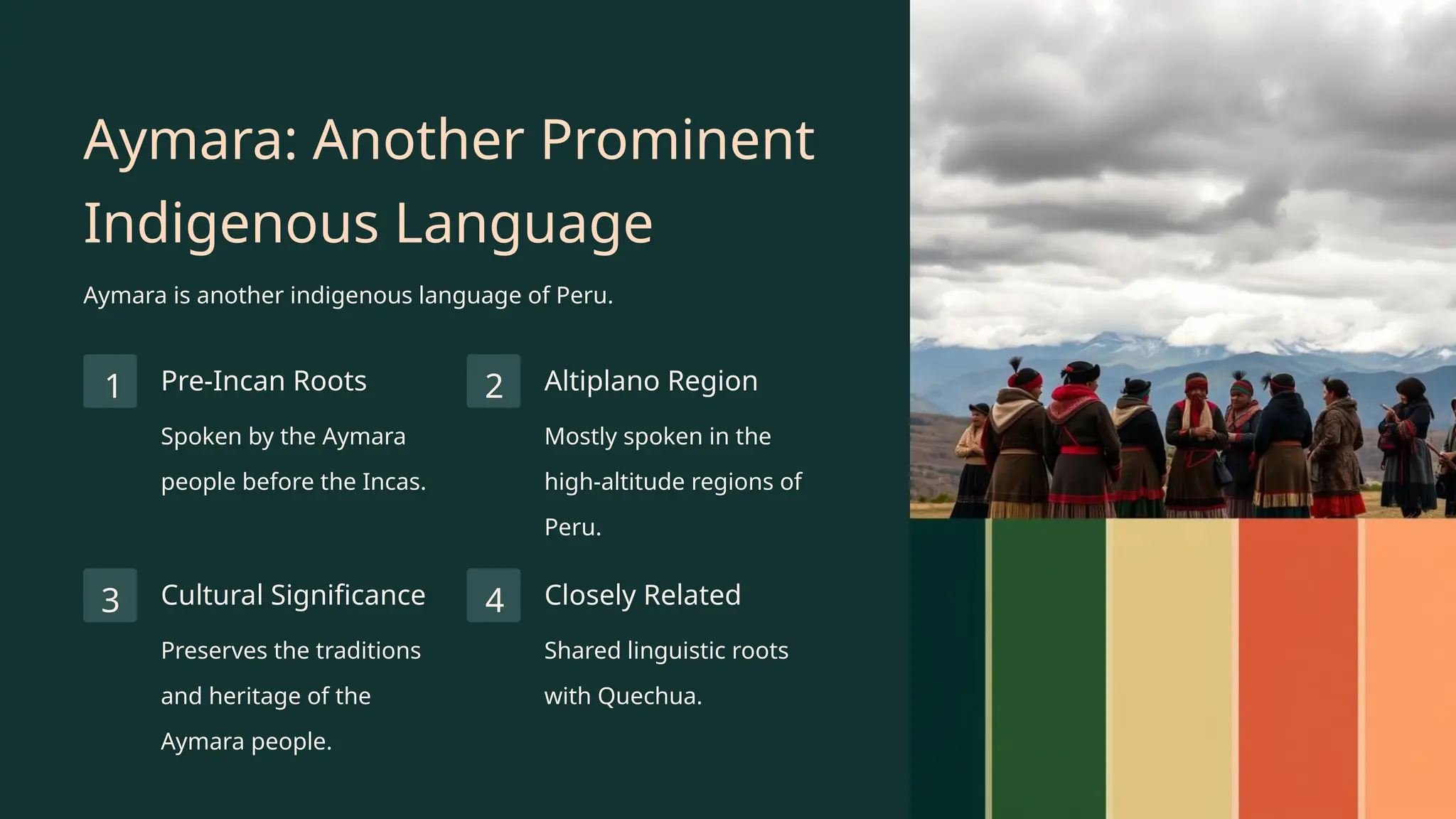 Aymara: Another Prominent Indigenous Language

Aymara is another indigenous language of Peru.

1

Pre-Incan Roots

Spoken by the Aymara people before the Incas.

2

Altiplano Region

Mostly spoken in the high-altitude regions of Peru.

3

Cultural Significance

Preserves the traditions and heritage of the Aymara people.

4

Closely Related

Shared linguistic roots with Quechua.